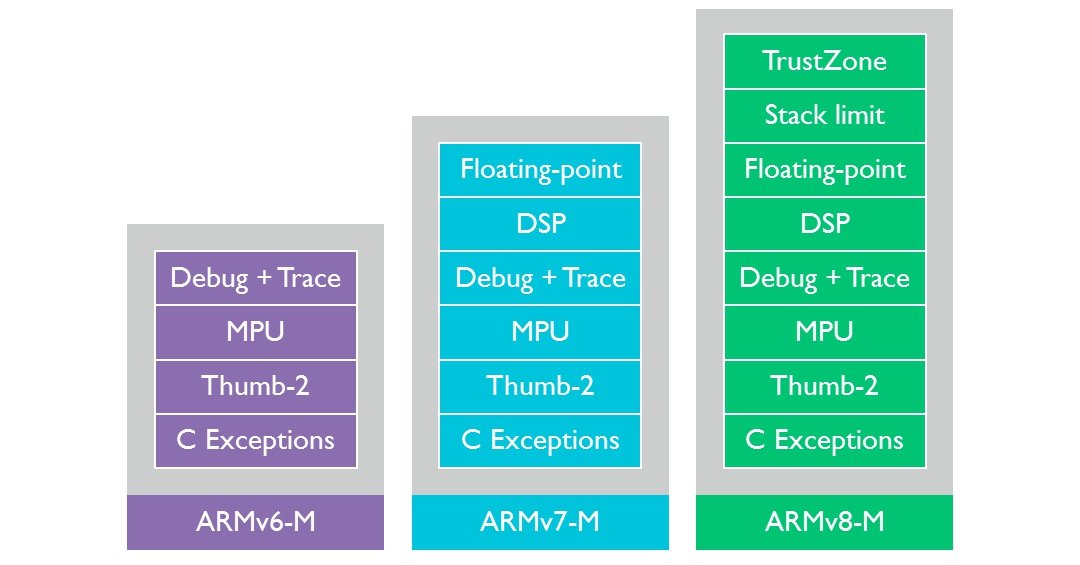 Debug + Trace
MPU
Thumb-2
C Exceptions
ARMv6-M

Floating-point
DSP
Debug + Trace
MPU
Thumb-2
C Exceptions
ARMv7-M

TrustZone
Stack limit
Floating-point
DSP
Debug + Trace
MPU
Thumb-2
C Exceptions
ARMv8-M